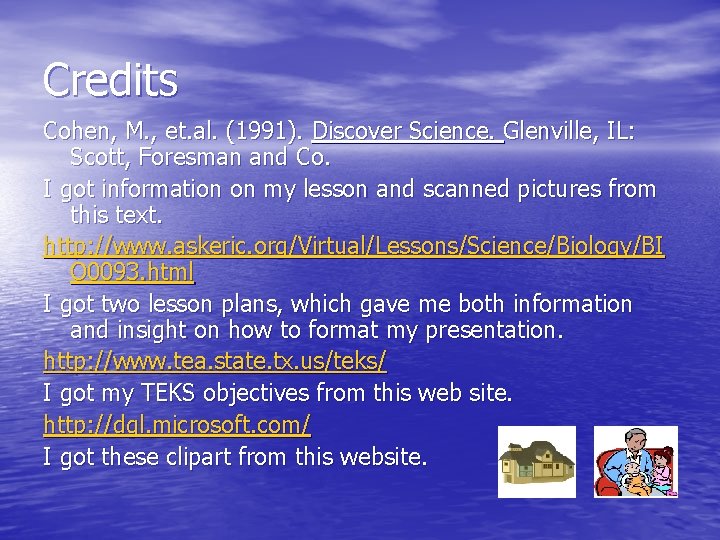 Credits

Cohen, M., et.al. (1991). Discover Science. Glenville, IL: Scott, Foresman and Co.

I got information on my lesson and scanned pictures from this text.

http://www.askeric.org/Virtual/Lessons/Science/Biology/BIO0093.html

I got two lesson plans, which gave me both information and insight on how to format my presentation.

http://www.tea.state.tx.us/teks/

I got my TEKS objectives from this web site.

http://dgl.microsoft.com/

I got these clipart from this website.